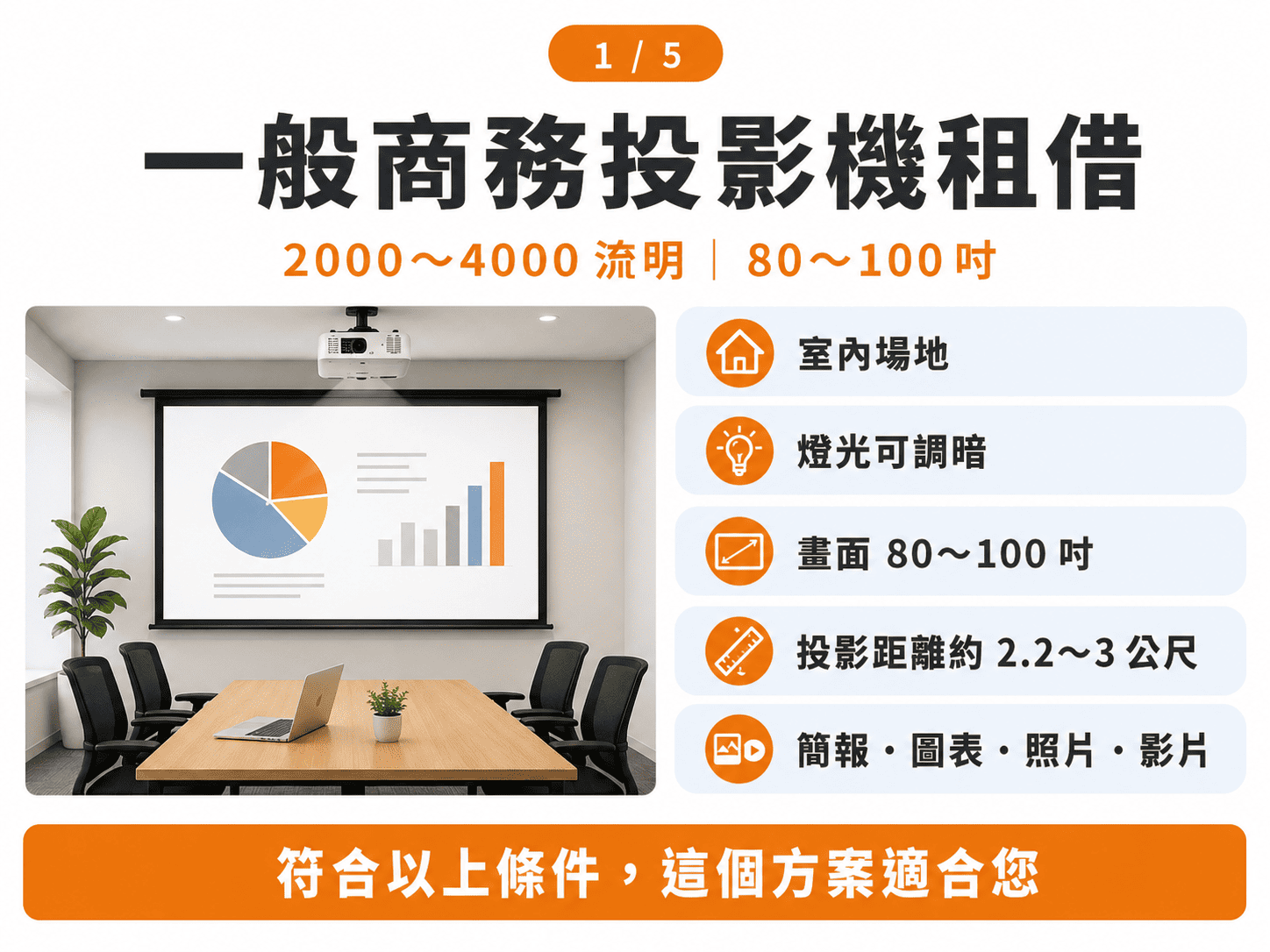 1 / 5

一般商務投影機租借

2000～4000 流明 ｜ 80～100 吋

室內場地

燈光可調暗

畫面 80～100 吋

投影距離約 2.2～3 公尺

簡報・圖表・照片・影片

符合以上條件，這個方案適合您